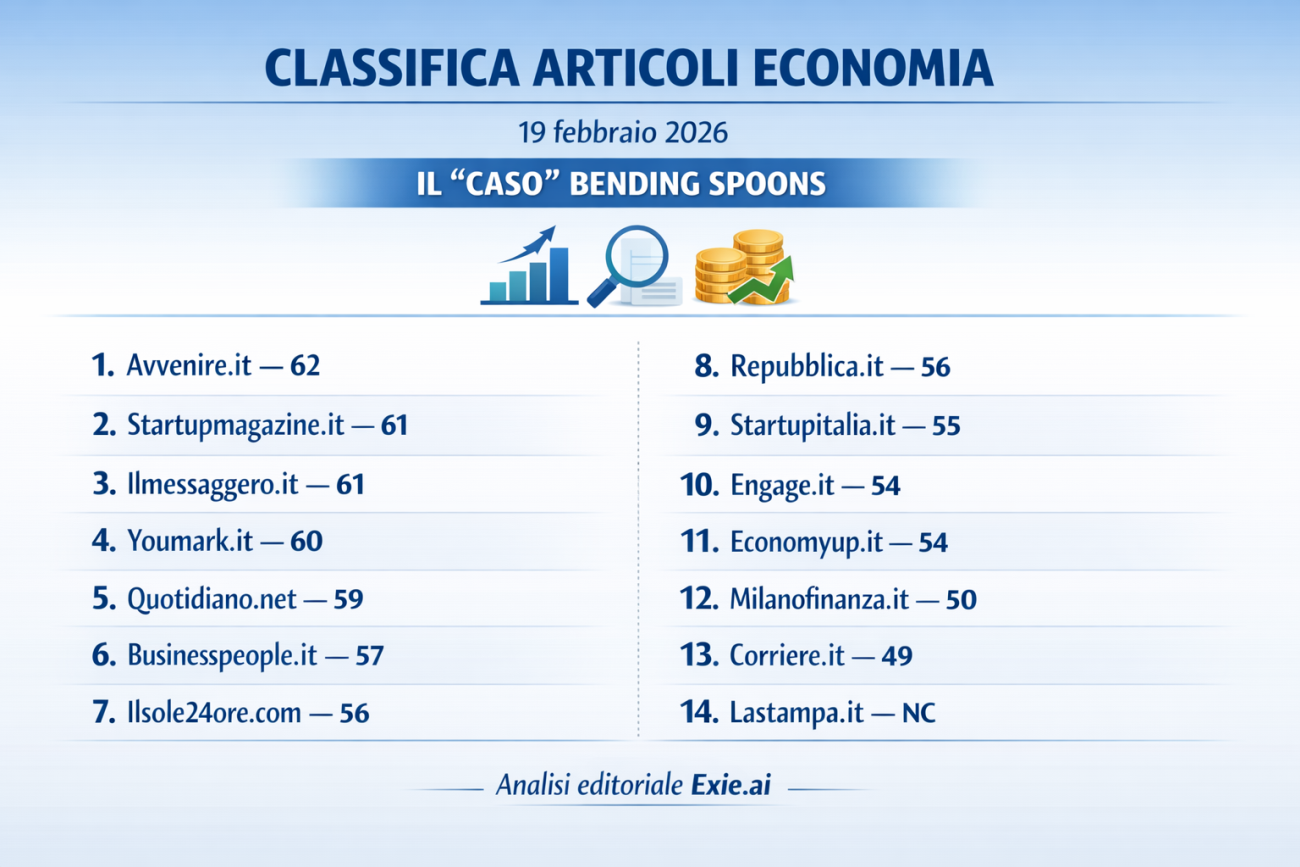 CLASSIFICA ARTICOLI ECONOMIA

19 febbraio 2026

IL “CASO” BENDING SPOONS

1. Avvenire.it — 62
2. Startupmagazine.it — 61
3. Ilmessaggero.it — 61
4. Youmark.it — 60
5. Quotidiano.net — 59
6. Businesspeople.it — 57
7. Ilsole24ore.com — 56

8. Repubblica.it — 56
9. Startupitalia.it — 55
10. Engage.it — 54
11. Economyup.it — 54
12. Milanofinanza.it — 50
13. Corriere.it — 49
14. Lastampa.it — NC

Analisi editoriale Exie.ai